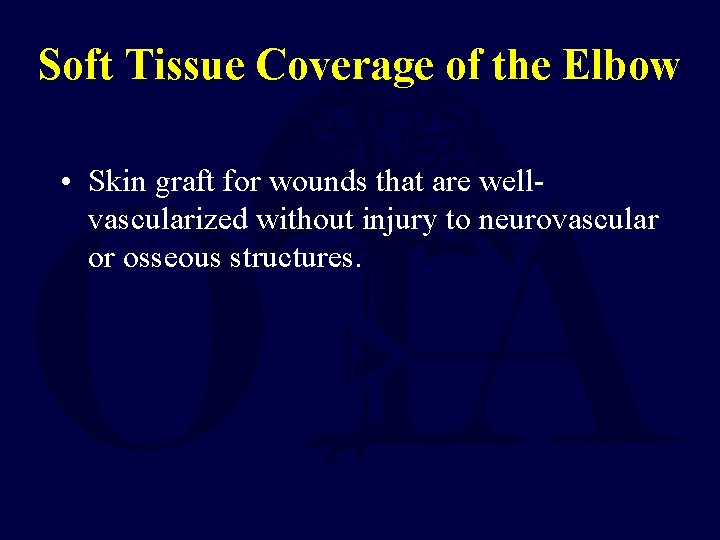 Soft Tissue Coverage of the Elbow

• Skin graft for wounds that are well-vascularized without injury to neurovascular or osseous structures.

OTA